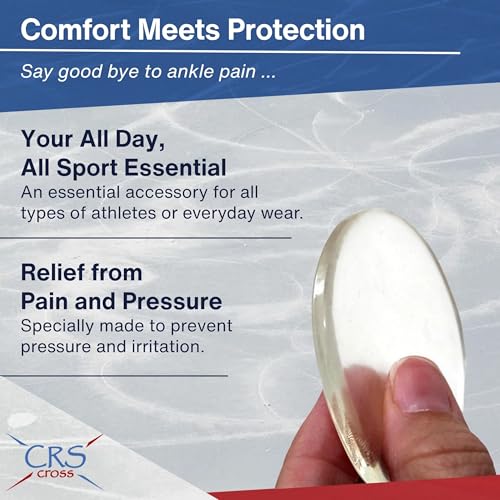 Comfort Meets Protection

Say good bye to ankle pain ...

Your All Day, All Sport Essential

An essential accessory for all types of athletes or everyday wear.

Relief from Pain and Pressure

Specially made to prevent pressure and irritation.

CRS cross